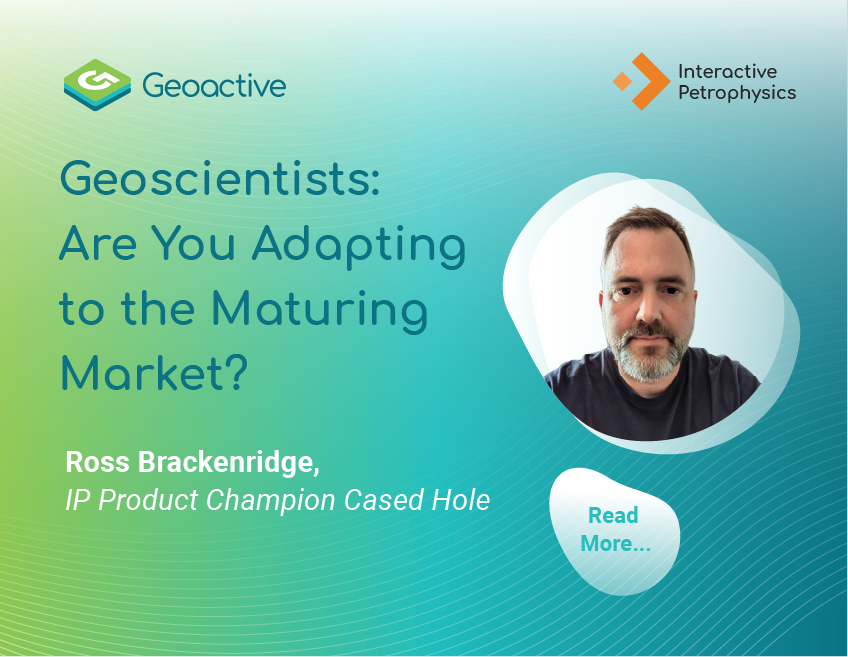 Geoactive

Interactive Petrophysics

Geoscientists: Are You Adapting to the Maturing Market?

Ross Brackenridge,
IP Product Champion Cased Hole

Read More...